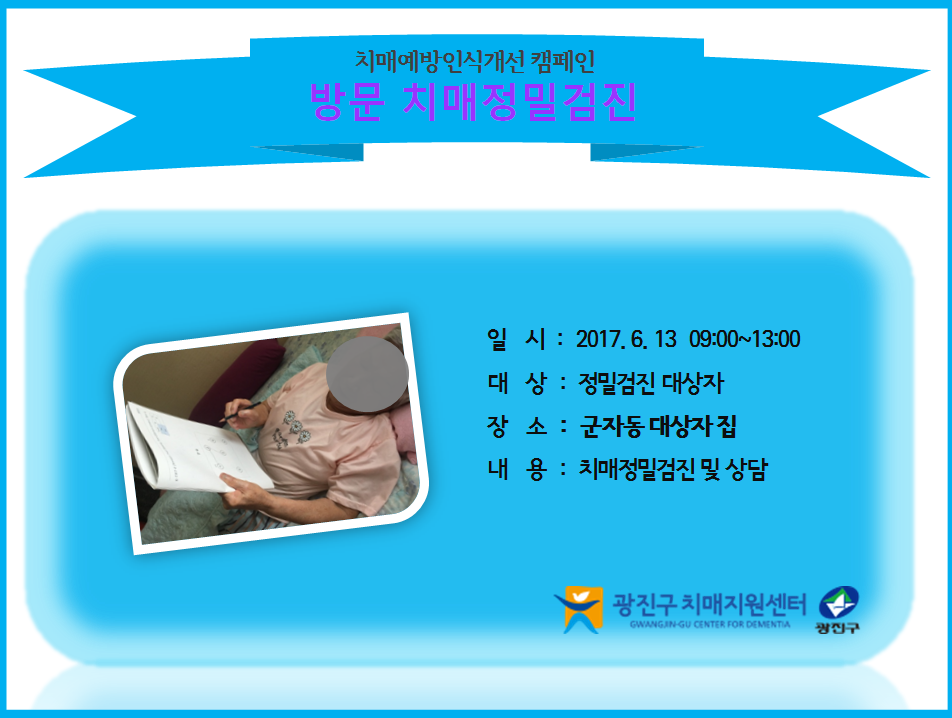 치매예방인식개선 캠페인
방문 치매정밀검진

일 시 : 2017. 6. 13 09:00~13:00
대 상 : 정밀검진 대상자
장 소 : 군자동 대상자 집
내 용 : 치매정밀검진 및 상담

광진구 치매지원센터
GWANGJIN-GU CENTER FOR DEMENTIA
광진구